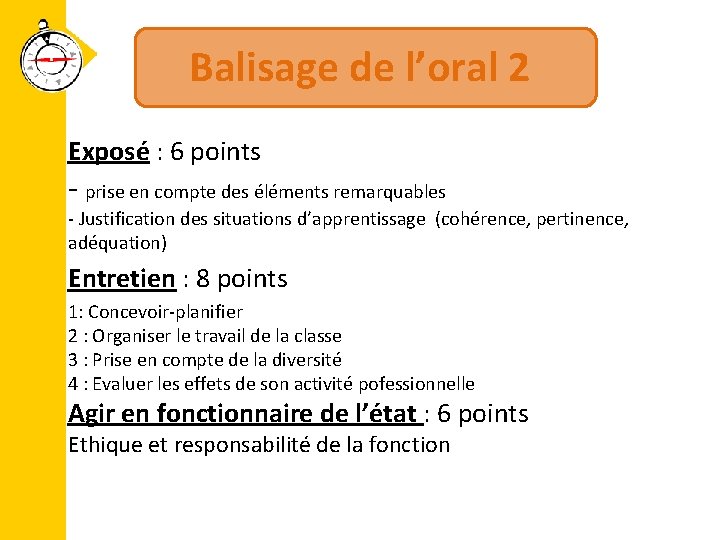 Balisage de l’oral 2

Exposé : 6 points

- prise en compte des éléments remarquables
- Justification des situations d’apprentissage (cohérence, pertinence, adéquation)

Entretien : 8 points

1: Concevoir-planifier
2 : Organiser le travail de la classe
3 : Prise en compte de la diversité
4 : Evaluer les effets de son activité pofessionnelle

Agir en fonctionnaire de l’état : 6 points

Ethique et responsabilité de la fonction